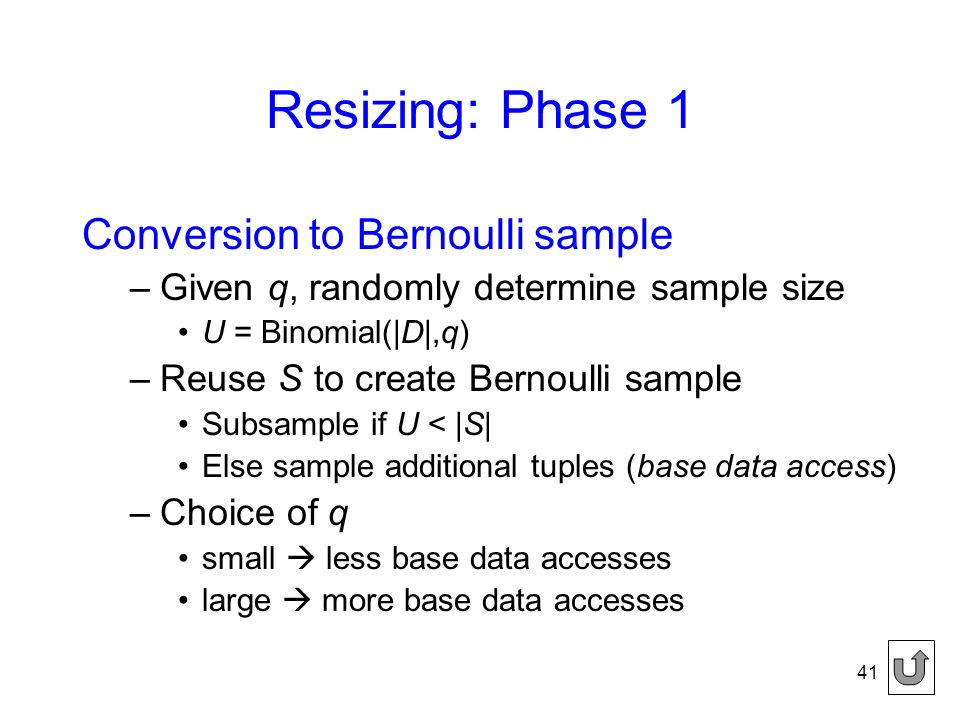 Resizing: Phase 1

Conversion to Bernoulli sample

– Given $q$, randomly determine sample size

• $U$ = Binomial($|D|$,$q$)

– Reuse $S$ to create Bernoulli sample

• Subsample if $U < |S|$

• Else sample additional tuples (base data access)

– Choice of $q$

• small → less base data accesses

• large → more base data accesses

41